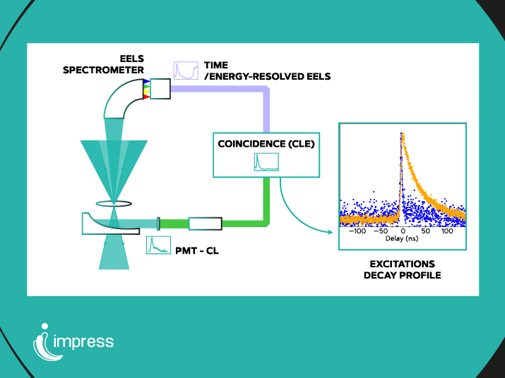 EELS SPECTROMETER

TIME /ENERGY-RESOLVED EELS

COINCIDENCE (CLE)

PMT - CL

−100 −50 0 50 100
Delay (ns)

EXCITATIONS DECAY PROFILE

impress